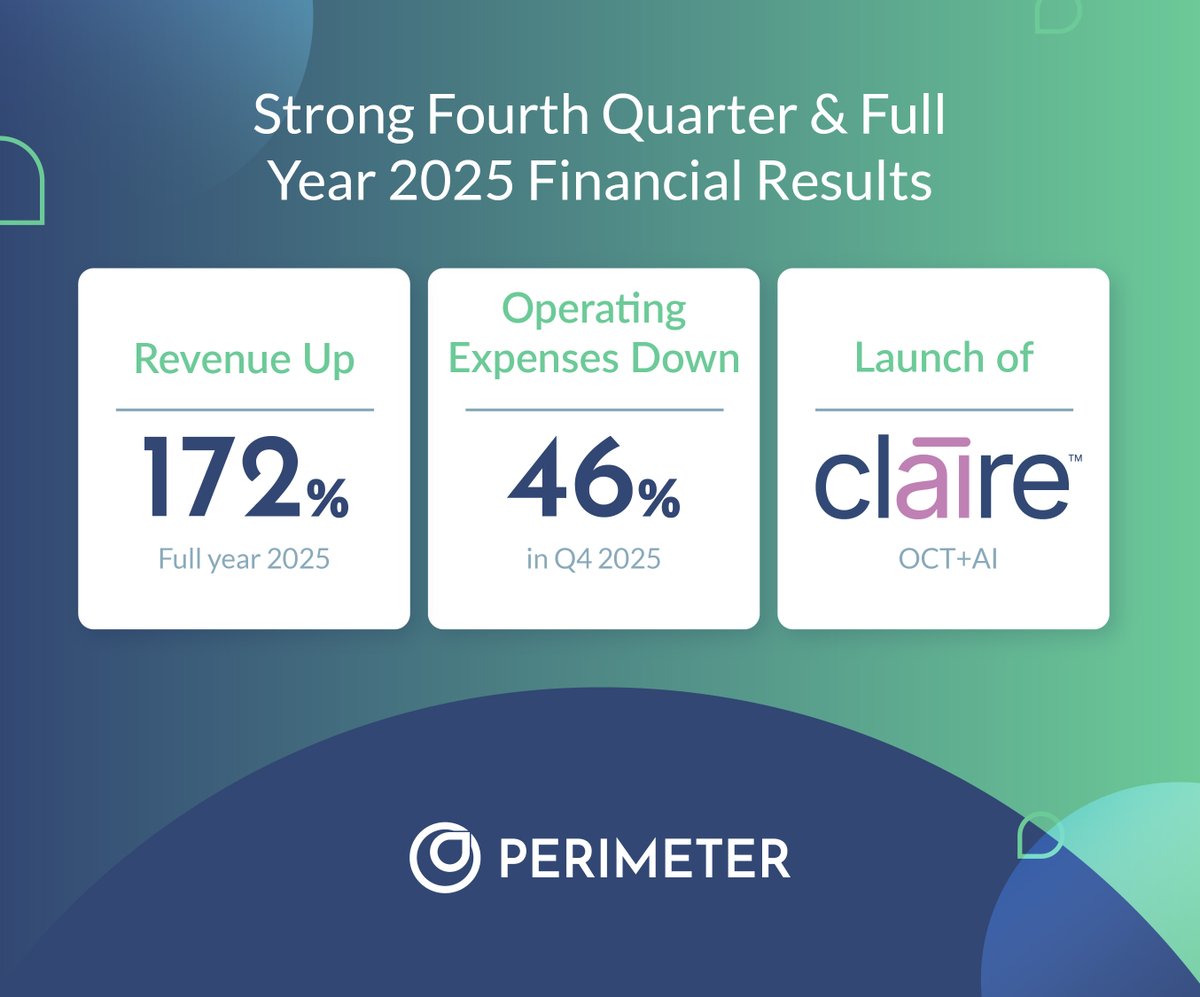 Strong Fourth Quarter & Full Year 2025 Financial Results

Revenue Up

172%

Full year 2025

Operating Expenses Down

46%

in Q4 2025

Launch of

clāire™

OCT+AI

PERIMETER